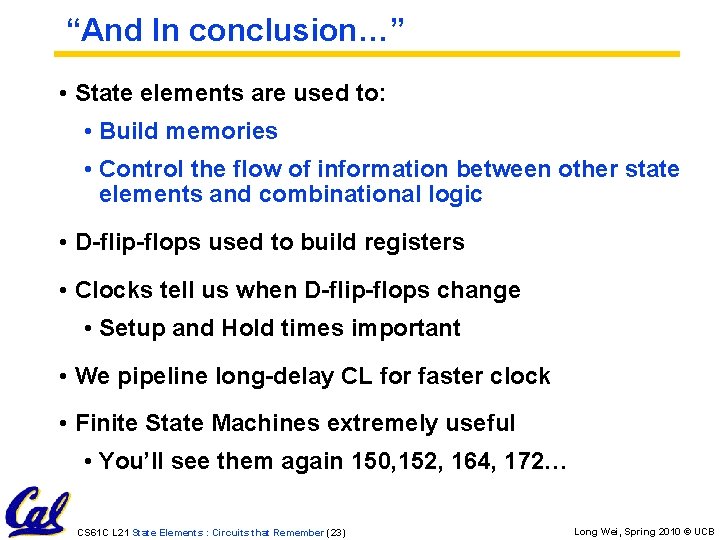 “And In conclusion…”

• State elements are used to:

• Build memories

• Control the flow of information between other state elements and combinational logic

• D-flip-flops used to build registers

• Clocks tell us when D-flip-flops change

• Setup and Hold times important

• We pipeline long-delay CL for faster clock

• Finite State Machines extremely useful

• You’ll see them again 150,152, 164, 172…

Cal

CS61C L21 State Elements : Circuits that Remember (23)

Long Wei, Spring 2010 © UCB